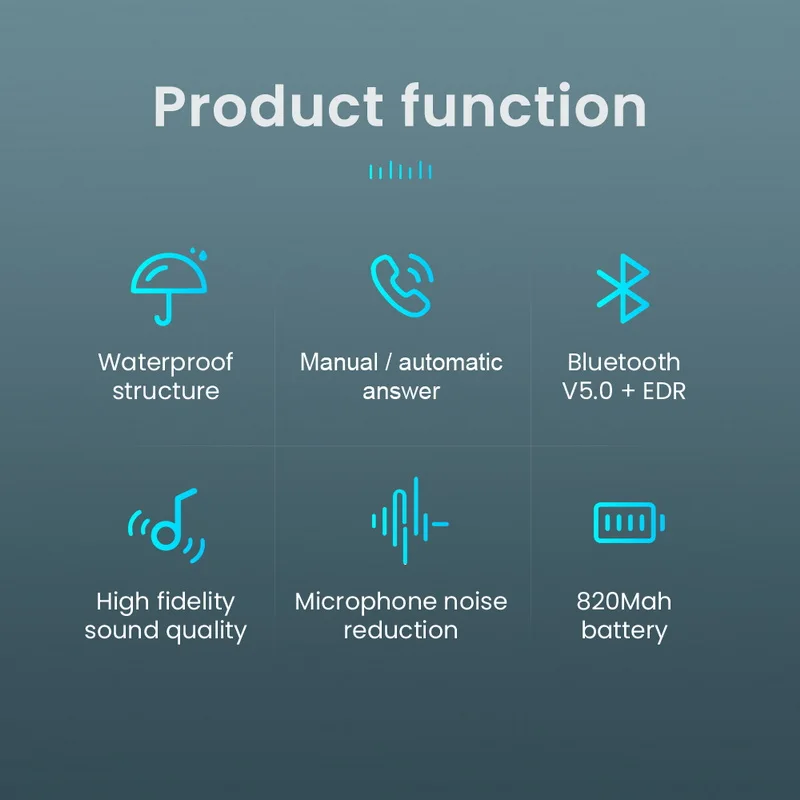 Product function

Waterproof structure

Manual / automatic answer

Bluetooth V5.0 + EDR

High fidelity sound quality

Microphone noise reduction

820Mah battery